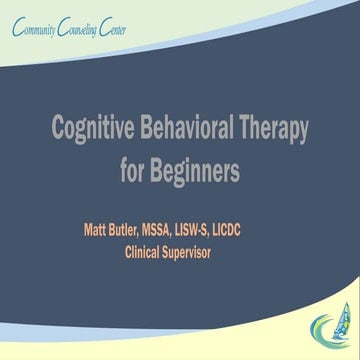 Community Counseling Center

Cognitive Behavioral Therapy for Beginners

Matt Butler, MSSA, LISW-S, LICDC
Clinical Supervisor